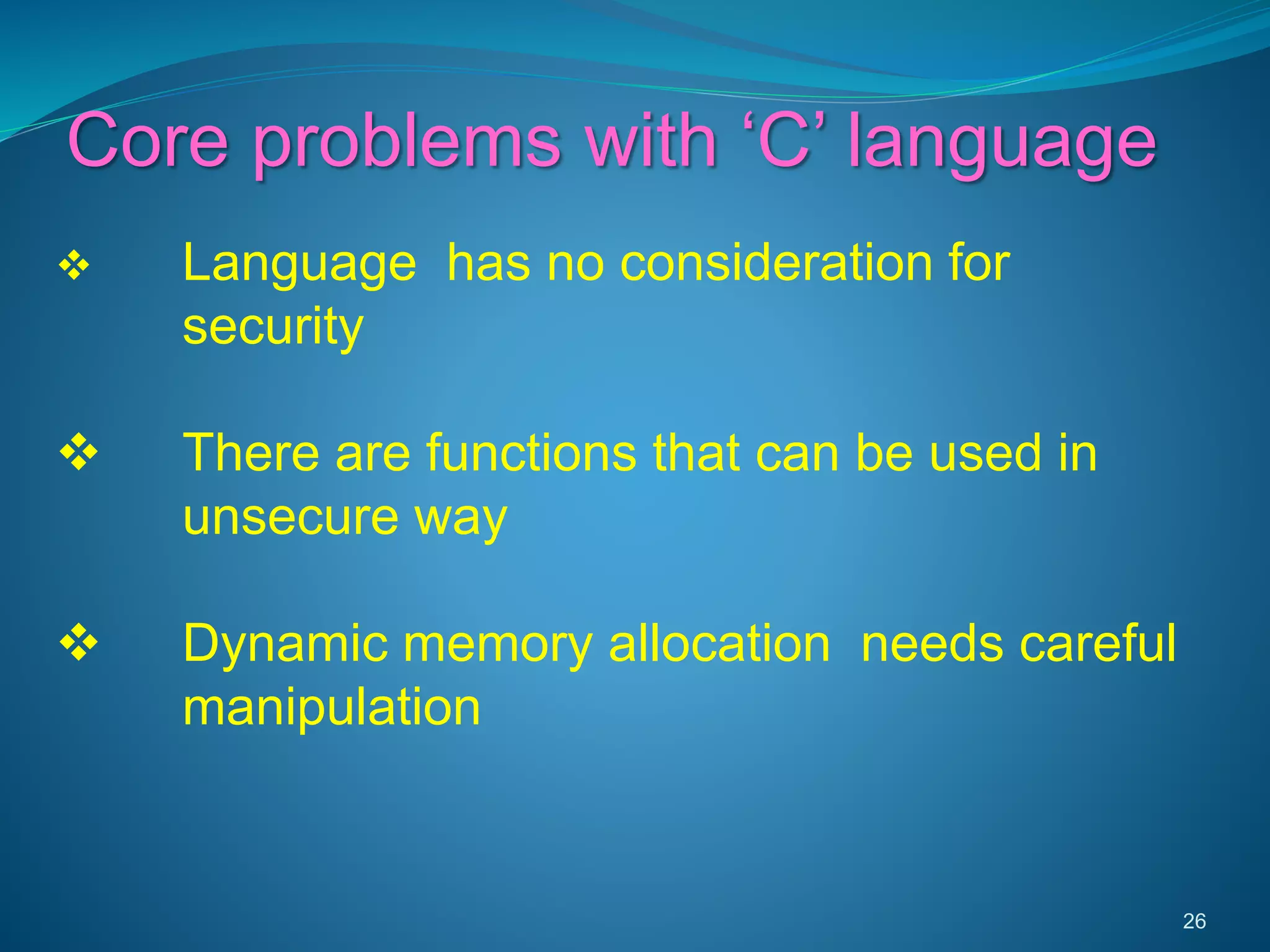 Core problems with ‘C’ language

❖ Language has no consideration for security

❖ There are functions that can be used in unsecure way

❖ Dynamic memory allocation needs careful manipulation

26